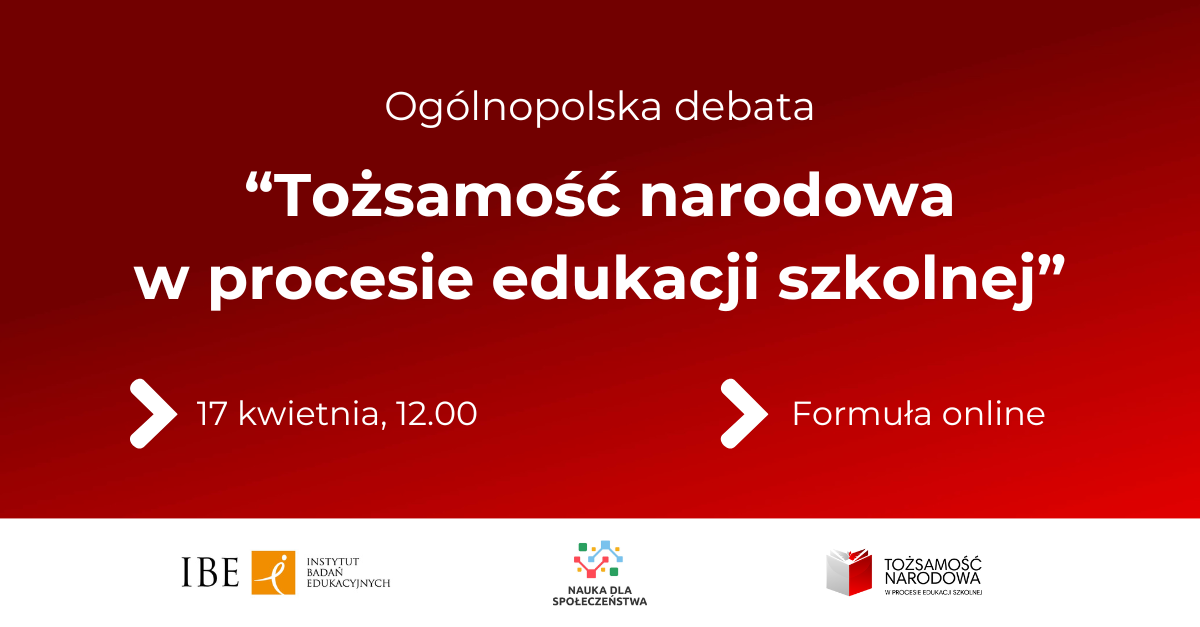 Ogólnopolska debata

“Tożsamość narodowa w procesie edukacji szkolnej”

17 kwietnia, 12.00

Formuła online

IBE INSTYTUT BADAŃ EDUKACYJNYCH

NAUKA DLA SPOŁECZEŃSTWA

TOŻSAMOŚĆ NARODOWA W PROCESIE EDUKACJI SZKOLNEJ